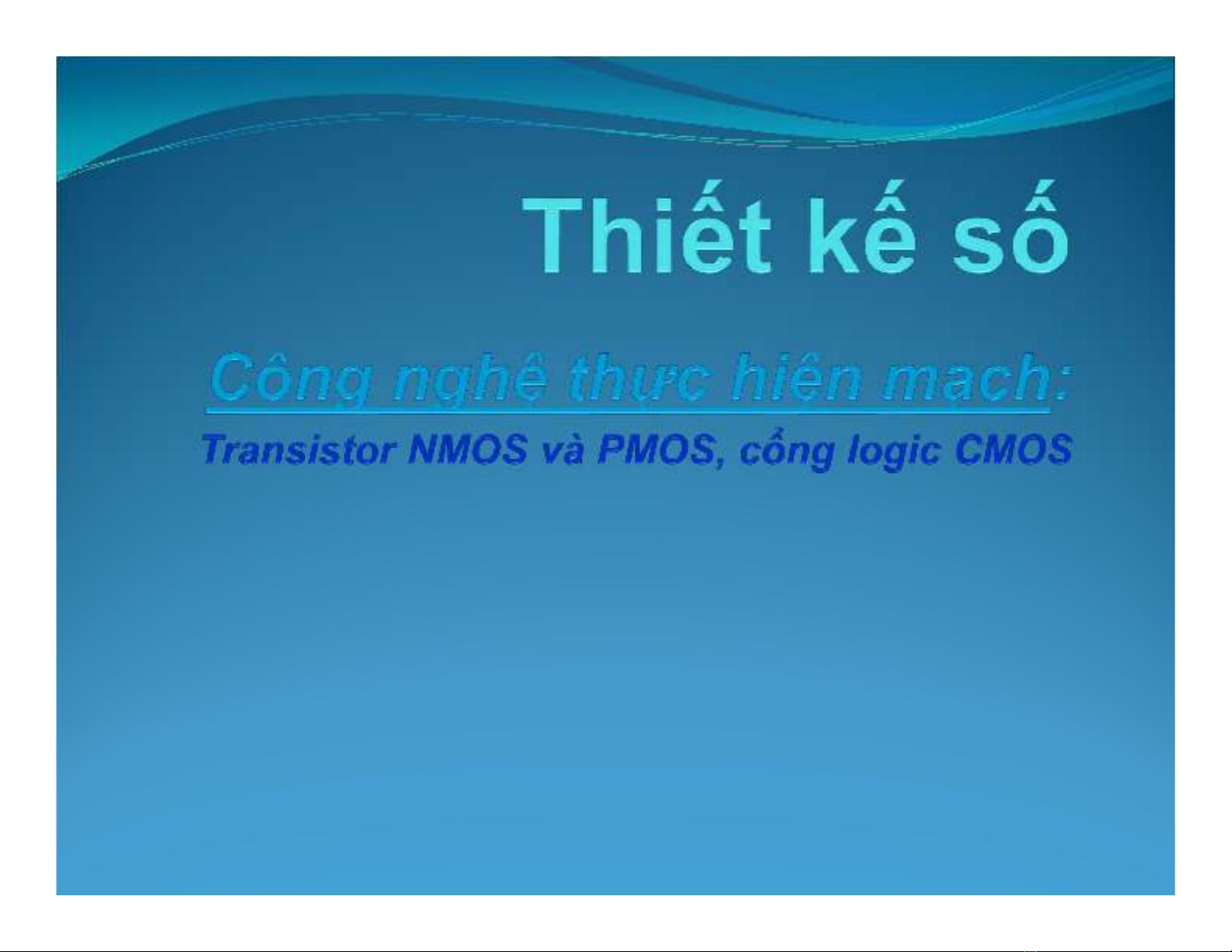 Thiết kế số

Công nghệ thực hiện mạch:

Transistor NMOS và PMOS, cổng logic CMOS